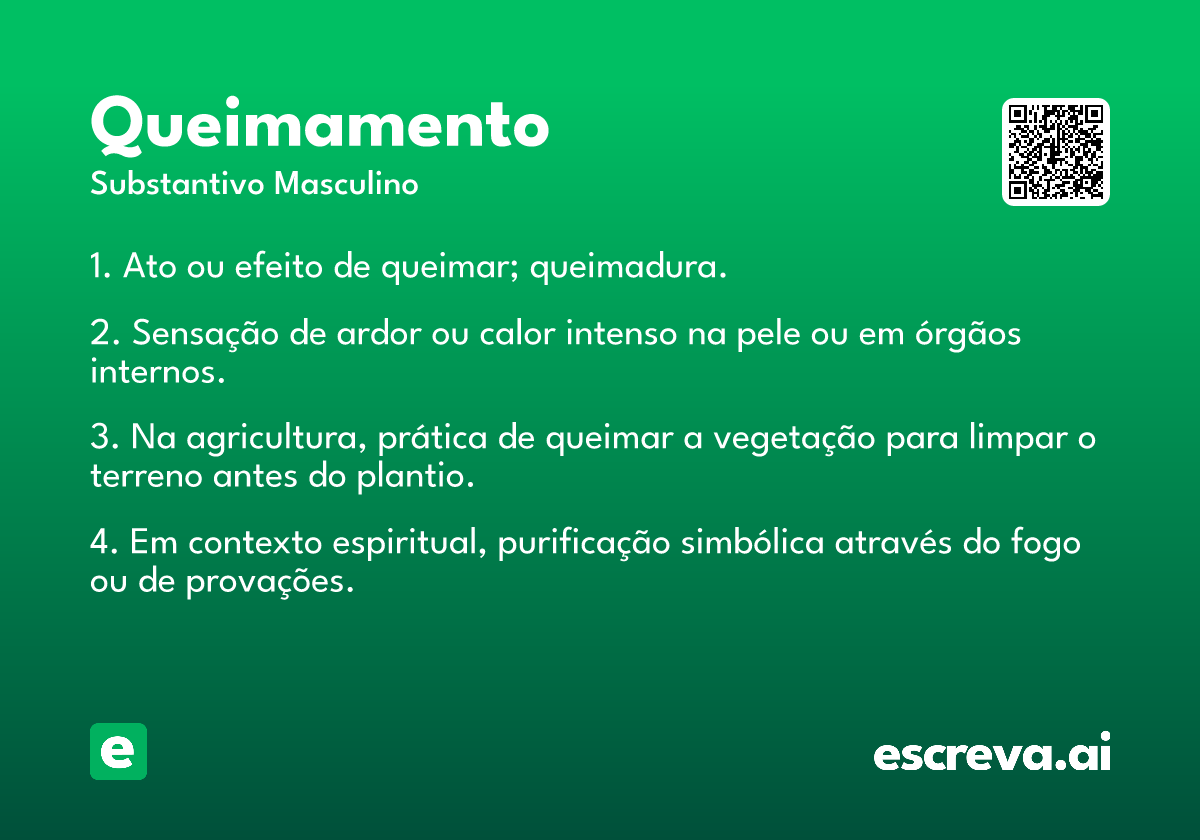 Queimamento
Substantivo Masculino

1. Ato ou efeito de queimar; queimadura.

2. Sensação de ardor ou calor intenso na pele ou em órgãos internos.

3. Na agricultura, prática de queimar a vegetação para limpar o terreno antes do plantio.

4. Em contexto espiritual, purificação simbólica através do fogo ou de provações.

e

escreva.ai